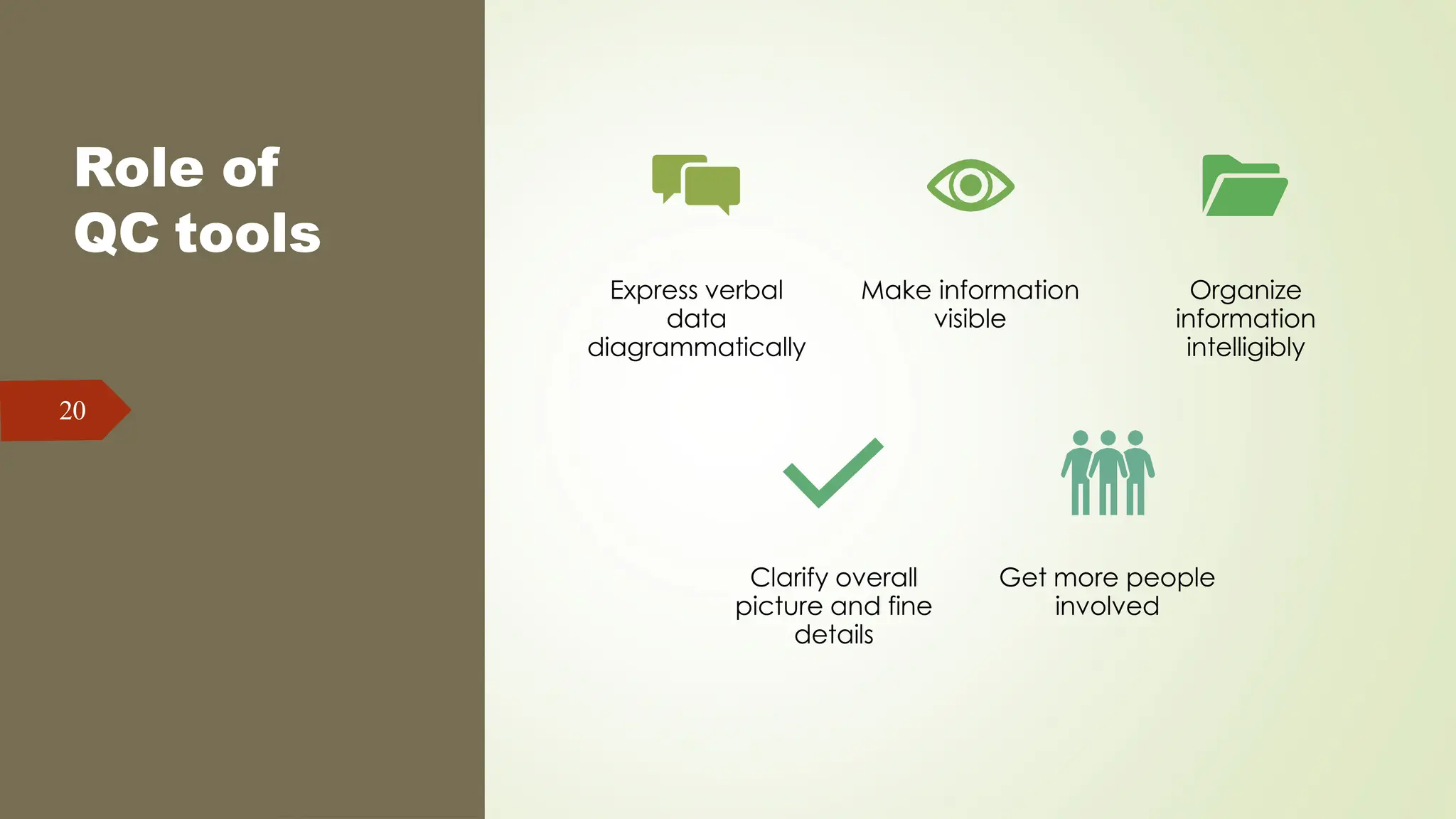 Role of QC tools

20

Express verbal data diagrammatically

Make information visible

Organize information intelligibly

Clarify overall picture and fine details

Get more people involved